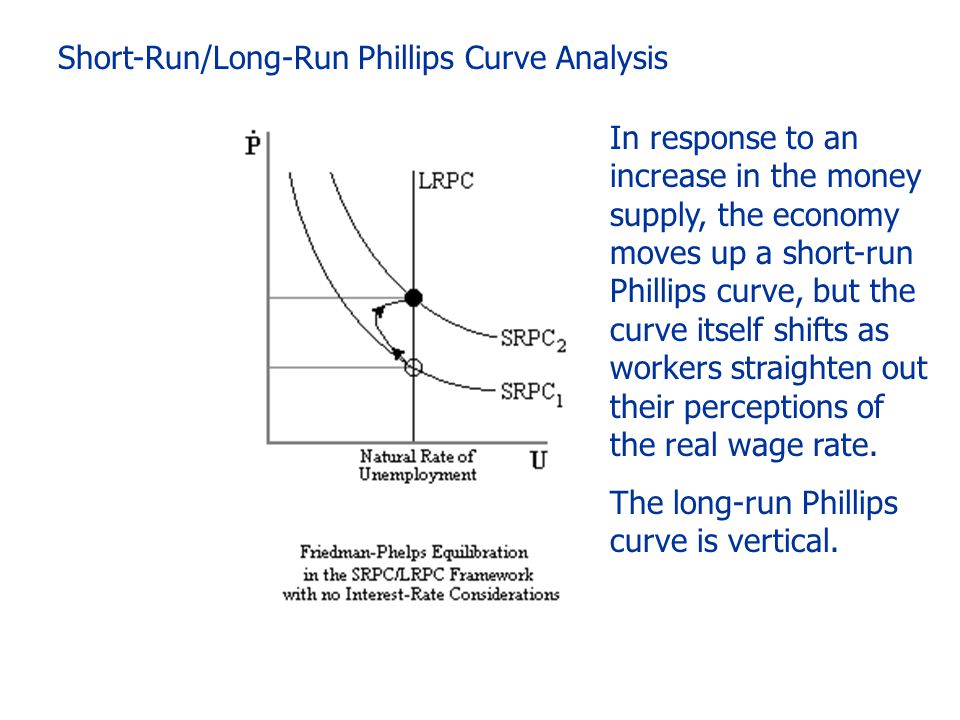 Short-Run/Long-Run Phillips Curve Analysis

$\dot{P}$

LRPC

$SRPC_2$

$SRPC_1$

Natural Rate of Unemployment

U

Friedman-Phelps Equilibration in the SRPC/LRPC Framework with no Interest-Rate Considerations

In response to an increase in the money supply, the economy moves up a short-run Phillips curve, but the curve itself shifts as workers straighten out their perceptions of the real wage rate.

The long-run Phillips curve is vertical.